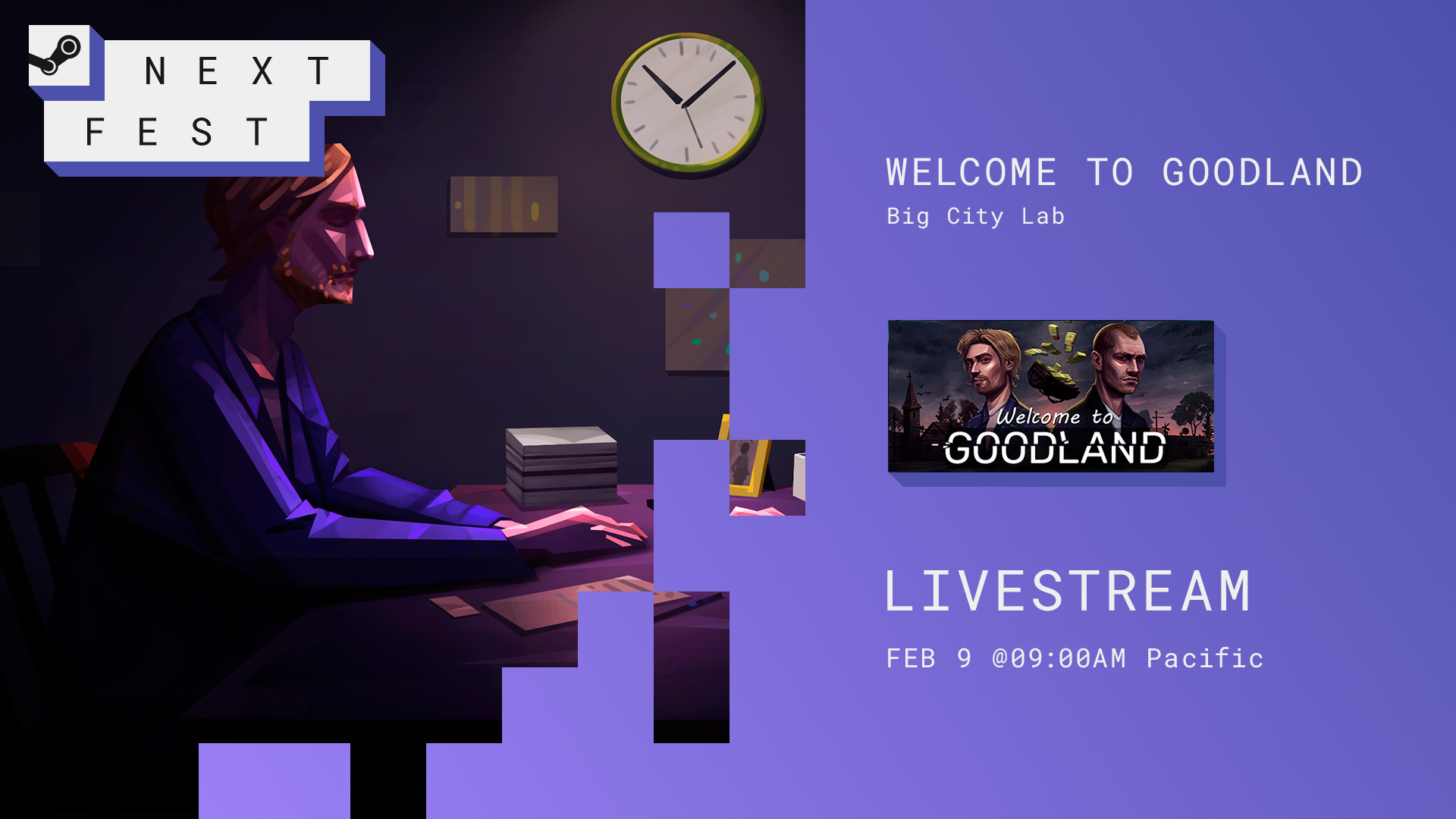 NEXT
FEST

WELCOME TO GOODLAND
Big City Lab

Welcome to
GOODLAND

LIVESTREAM
FEB 9 @09:00AM Pacific